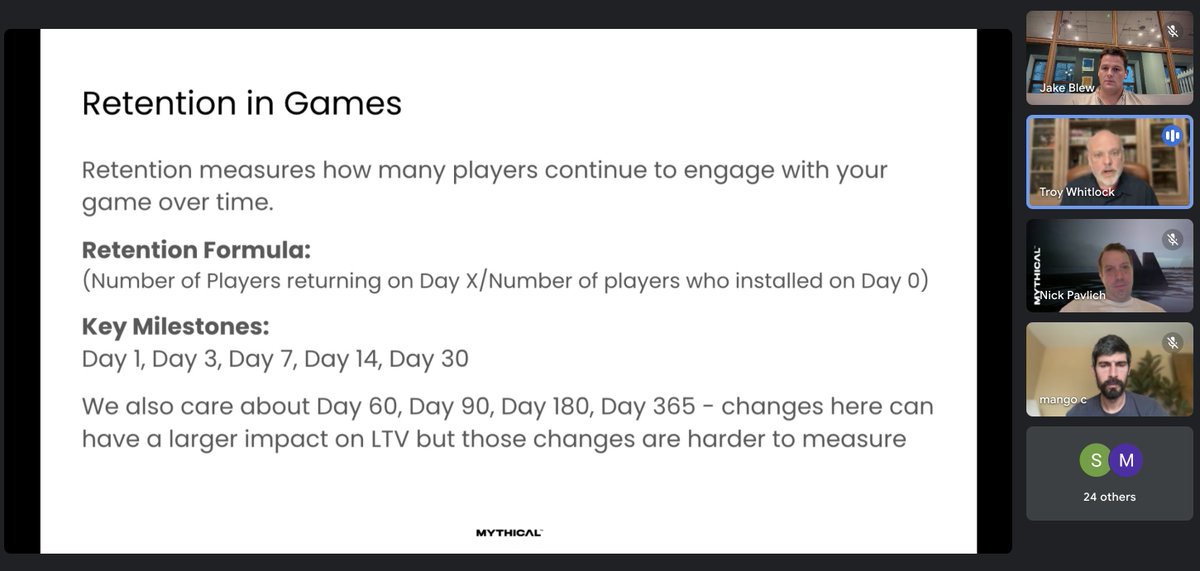 Retention in Games

Retention measures how many players continue to engage with your game over time.

**Retention Formula:**
(Number of Players returning on Day X/Number of players who installed on Day 0)

**Key Milestones:**
Day 1, Day 3, Day 7, Day 14, Day 30

We also care about Day 60, Day 90, Day 180, Day 365 - changes here can have a larger impact on LTV but those changes are harder to measure

MYTHICAL

Jake Blew

Troy Whitlock

MYTHICAL

Nick Pavlich

mango c

S M

24 others